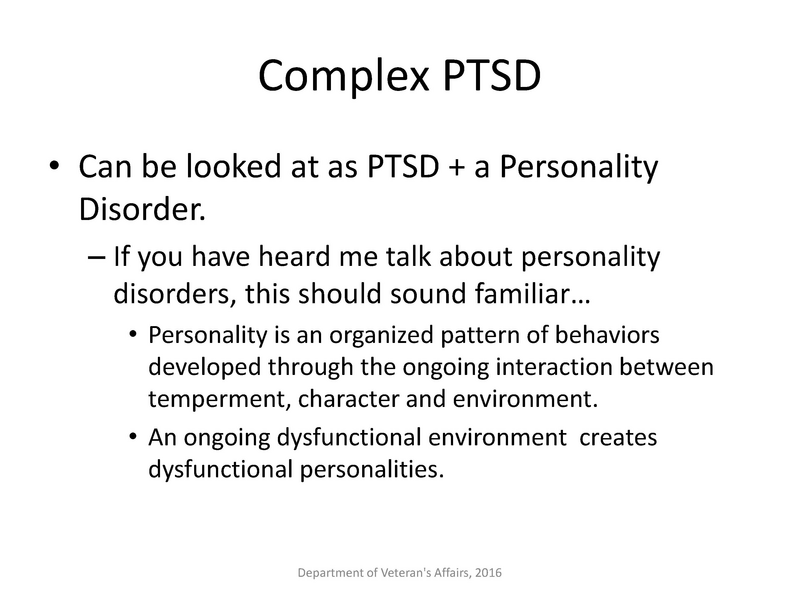 Complex PTSD

• Can be looked at as PTSD + a Personality Disorder.

– If you have heard me talk about personality disorders, this should sound familiar…

• Personality is an organized pattern of behaviors developed through the ongoing interaction between temperment, character and environment.

• An ongoing dysfunctional environment creates dysfunctional personalities.

Department of Veteran's Affairs, 2016